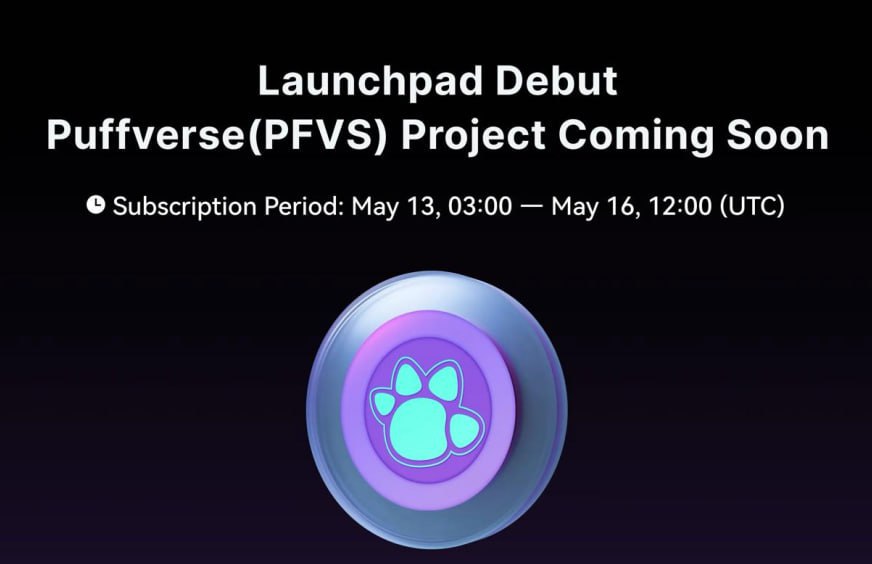 Launchpad Debut
Puffverse(PFVS) Project Coming Soon

Subscription Period: May 13, 03:00 — May 16, 12:00 (UTC)